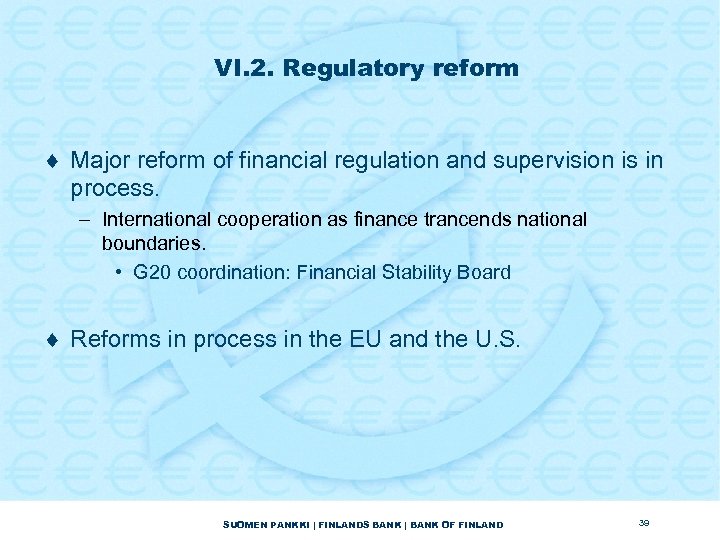 VI.2. Regulatory reform

♦ Major reform of financial regulation and supervision is in process.

– International cooperation as finance trancends national boundaries.

• G20 coordination: Financial Stability Board

♦ Reforms in process in the EU and the U.S.

SUOMEN PANKKI | FINLANDS BANK | BANK OF FINLAND

39